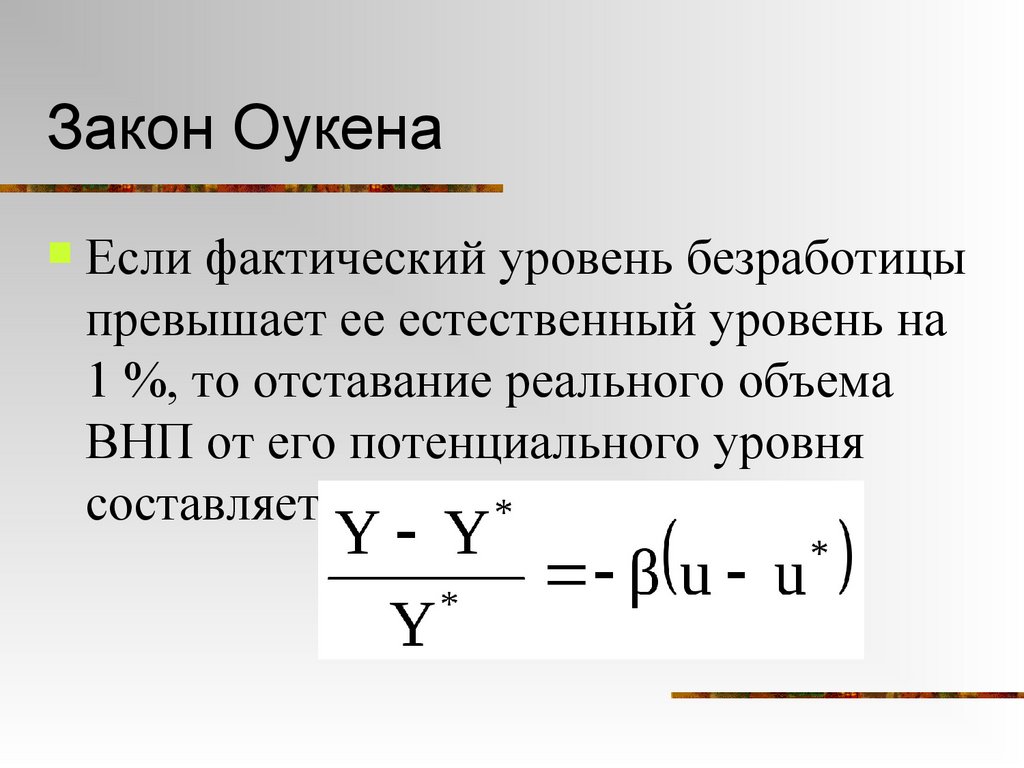 Закон Оукена

Если фактический уровень безработицы превышает ее естественный уровень на 1 %, то отставание реального объема ВНП от его потенциального уровня составляет

$\frac{Y - Y^*}{Y^*} = -\beta(u - u^*)$